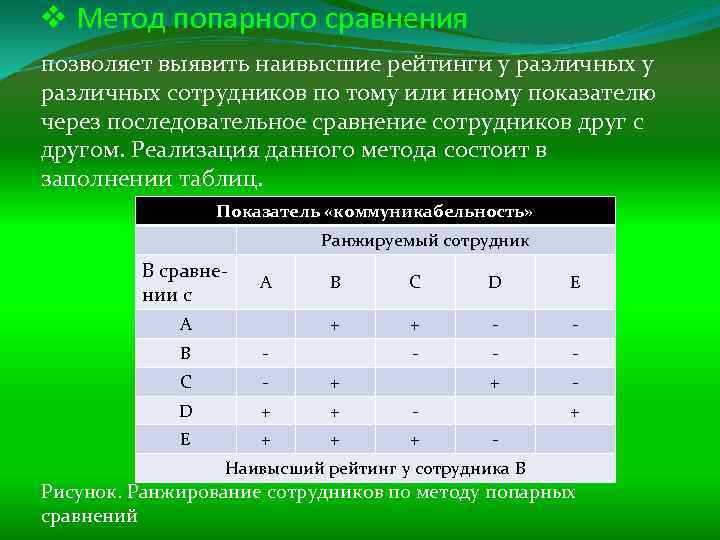 ❖ Метод попарного сравнения

позволяет выявить наивысшие рейтинги у различных у различных сотрудников по тому или иному показателю через последовательное сравнение сотрудников друг с другом. Реализация данного метода состоит в заполнении таблиц.

| Показатель «коммуникабельность» | | | | | |
|---|---|---|---|---|---|
| | Ранжируемый сотрудник | | | | |
| В сравнении с | A | B | C | D | E |
| A | | + | + | - | - |
| B | - | | - | - | - |
| C | - | + | | + | - |
| D | + | + | - | | + |
| E | + | + | + | - | |
| Наивысший рейтинг у сотрудника B | | | | | |

Рисунок. Ранжирование сотрудников по методу попарных сравнений